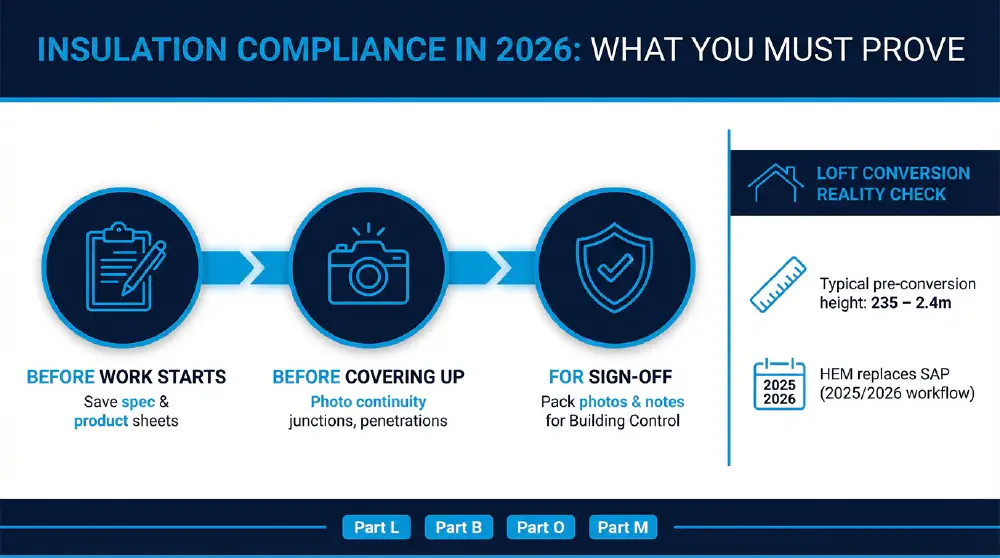 INSULATION COMPLIANCE IN 2026: WHAT YOU MUST PROVE

BEFORE WORK STARTS
Save spec & product sheets

BEFORE COVERING UP
Photo continuity junctions, penetrations

FOR SIGN-OFF
Pack photos & notes for Building Control

LOFT CONVERSION REALITY CHECK

Typical pre-conversion height: 235 – 2.4m

2025 2026

HEM replaces SAP (2025/2026 workflow)

Part L
Part B
Part O
Part M